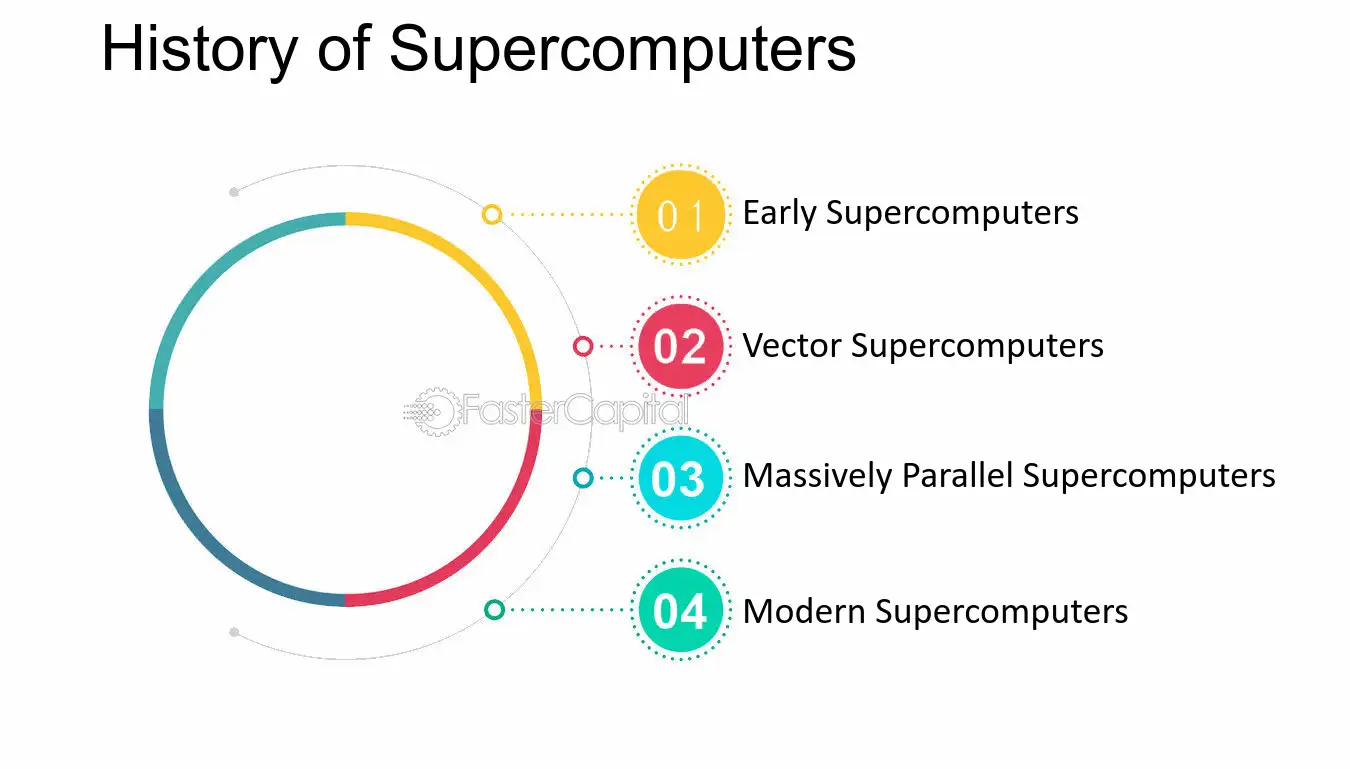 History of Supercomputers

01 Early Supercomputers

02 Vector Supercomputers

03 Massively Parallel Supercomputers

04 Modern Supercomputers

FasterCapital